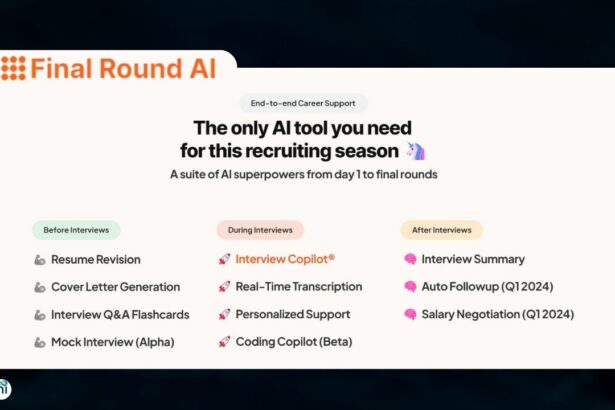 Final Round AI

End-to-end Career Support

The only AI tool you need for this recruiting season

A suite of AI superpowers from day 1 to final rounds

Before Interviews

Resume Revision

Cover Letter Generation

Interview Q&A Flashcards

Mock Interview (Alpha)

During Interviews

Interview Copilot®

Real-Time Transcription

Personalized Support

Coding Copilot (Beta)

After Interviews

Interview Summary

Auto Followup (Q1 2024)

Salary Negotiation (Q1 2024)